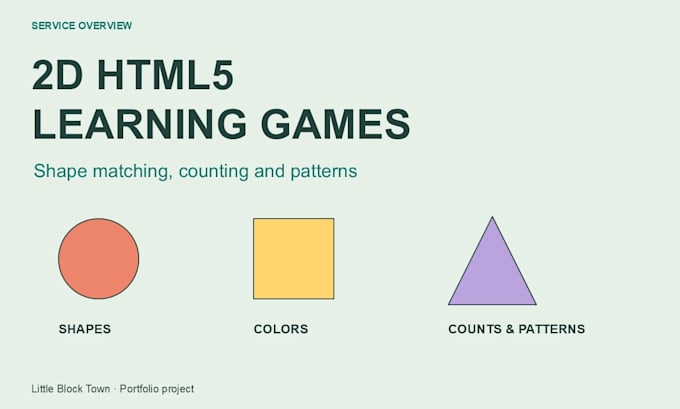 SERVICE OVERVIEW

2D HTML5
LEARNING GAMES

Shape matching, counting and patterns

SHAPES

COLORS

COUNTS & PATTERNS

Little Block Town · Portfolio project